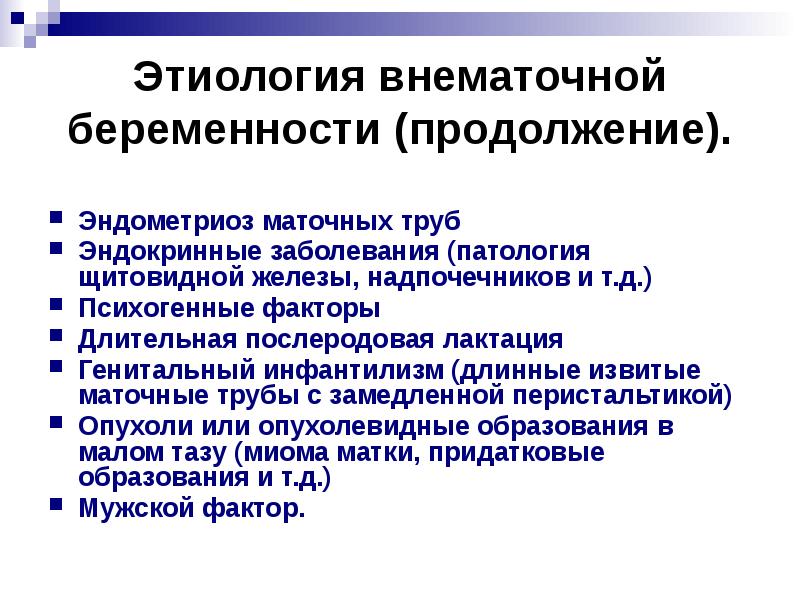 Этиология внематочной беременности (продолжение).

- Эндометриоз маточных труб
- Эндокринные заболевания (патология щитовидной железы, надпочечников и т.д.)
- Психогенные факторы
- Длительная послеродовая лактация
- Генитальный инфантилизм (длинные извитые маточные трубы с замедленной перистальтикой)
- Опухоли или опухолевидные образования в малом тазу (миома матки, придатковые образования и т.д.)
- Мужской фактор.